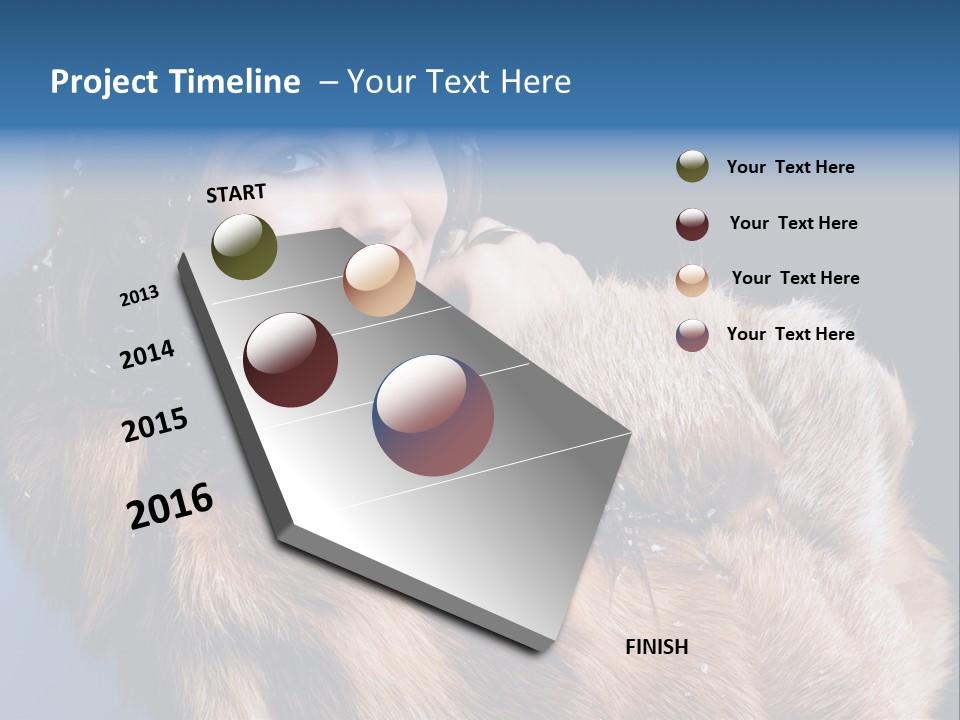 Project Timeline – Your Text Here

START

2013

2014

2015

2016

FINISH

Your Text Here

Your Text Here

Your Text Here

Your Text Here